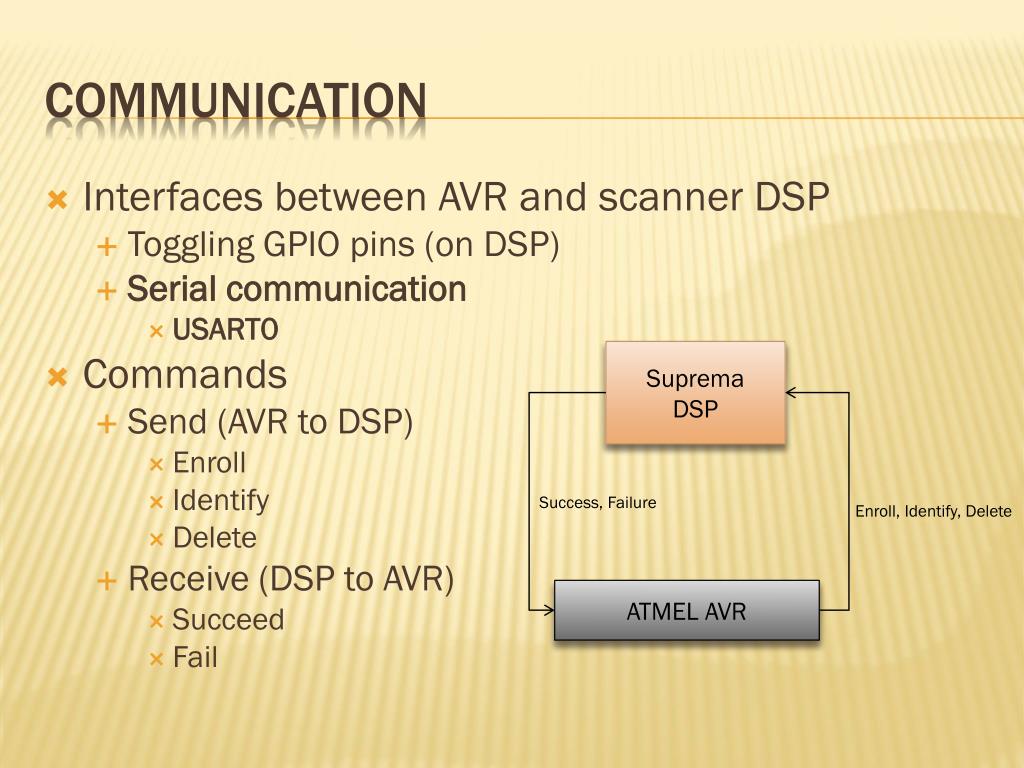 COMMUNICATION

Interfaces between AVR and scanner DSP

Toggling GPIO pins (on DSP)

Serial communication

USART0

Commands

Send (AVR to DSP)

Enroll

Identify

Delete

Receive (DSP to AVR)

Succeed

Fail

Suprema DSP

Success, Failure

Enroll, Identify, Delete

ATMEL AVR